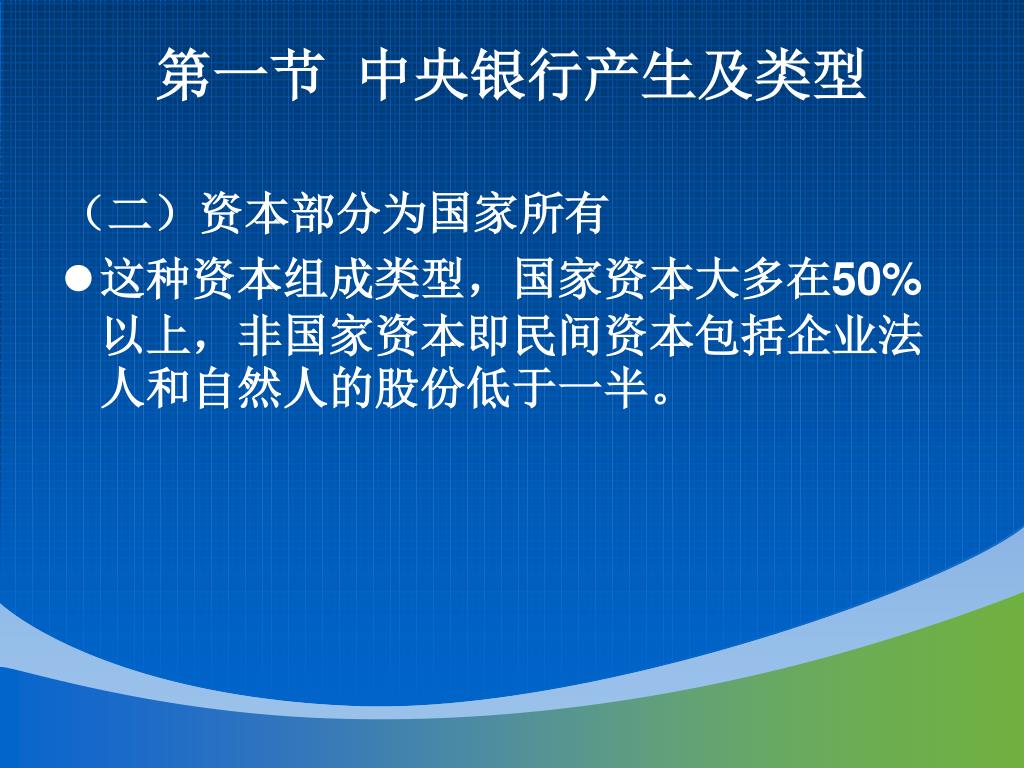 第一节 中央银行产生及类型

（二）资本部分为国家所有

● 这种资本组成类型，国家资本大多在50%以上，非国家资本即民间资本包括企业法人和自然人的股份低于一半。